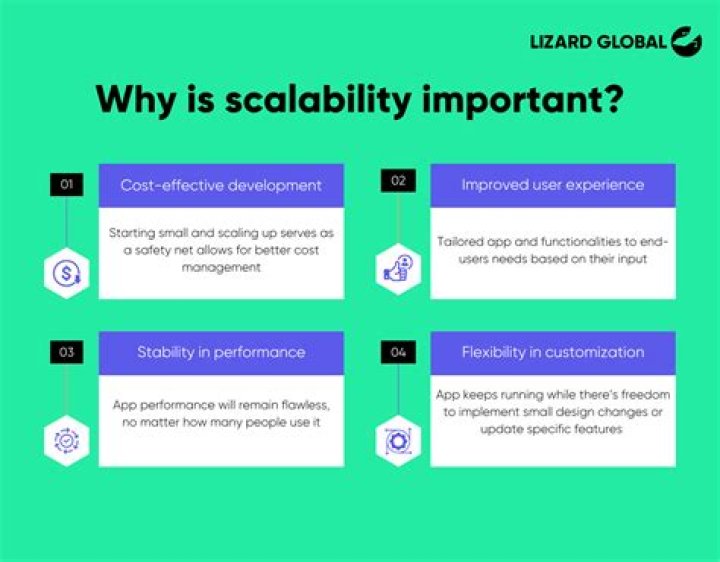 LIZARD GLOBAL

Why is scalability important?

01

Cost-effective development

Starting small and scaling up serves as a safety net allows for better cost management

02

Improved user experience

Tailored app and functionalities to end-users needs based on their input

03

Stability in performance

App performance will remain flawless, no matter how many people use it

04

Flexibility in customization

App keeps running while there's freedom to implement small design changes or update specific features